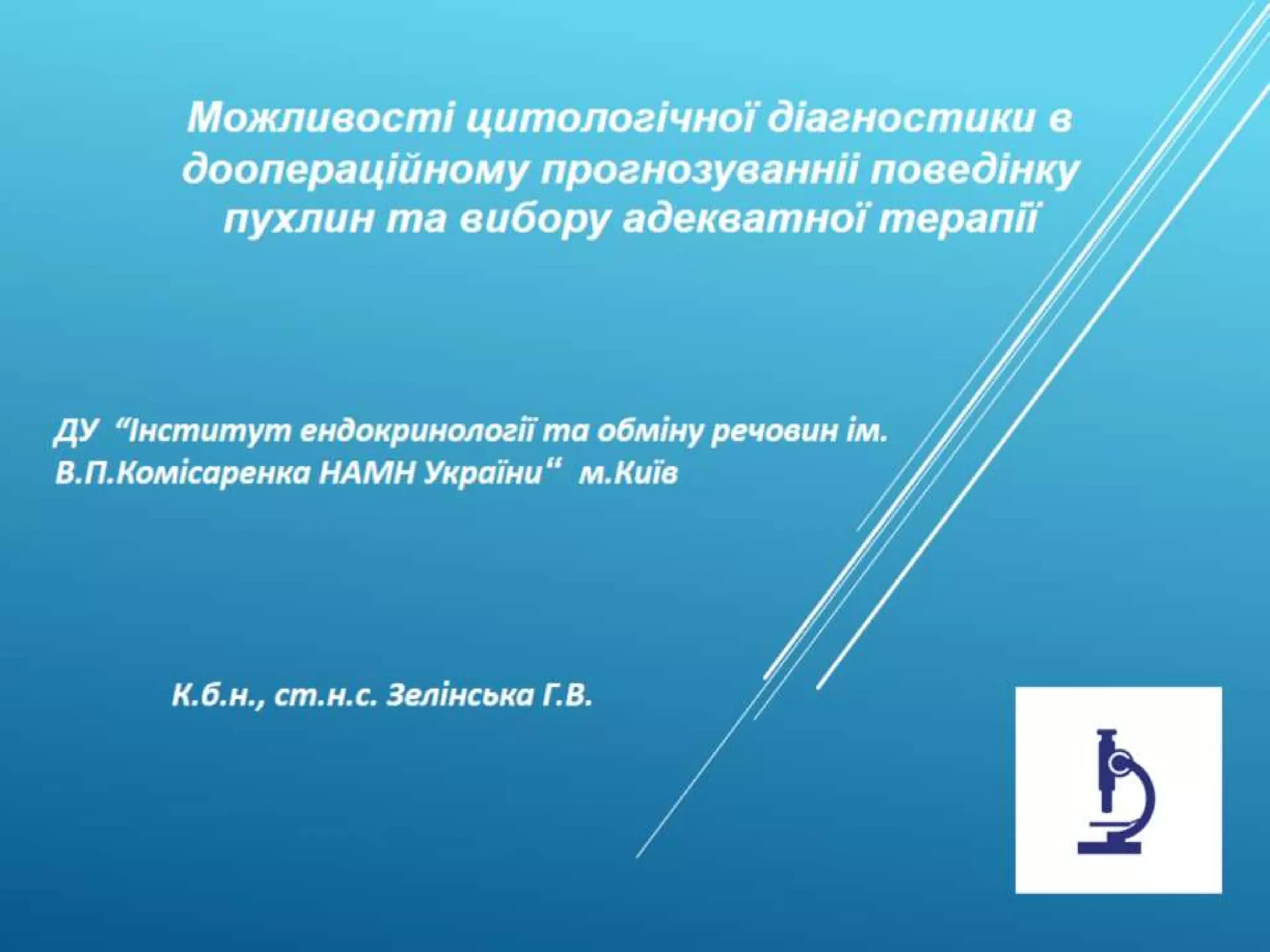 Можливості цитологічної діагностики в доопераційному прогнозуванніі поведінку пухлин та вибору адекватної терапії

ДУ “Інститут ендокринології та обміну речовин ім. В.П.Комісаренка НАМН України“ м.Київ

К.б.н., ст.н.с. Зелінська Г.В.